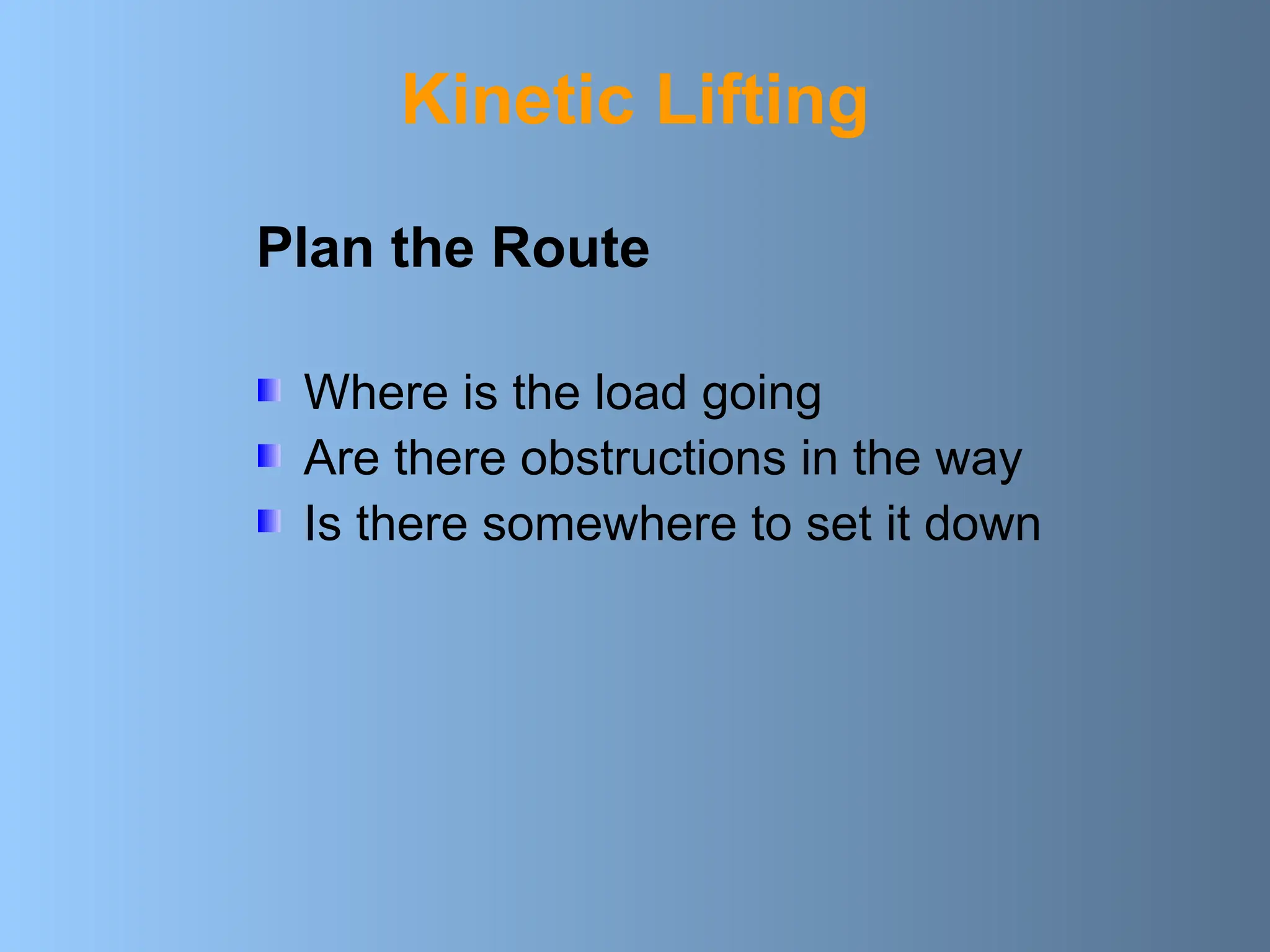 Kinetic Lifting

Plan the Route

- Where is the load going
- Are there obstructions in the way
- Is there somewhere to set it down